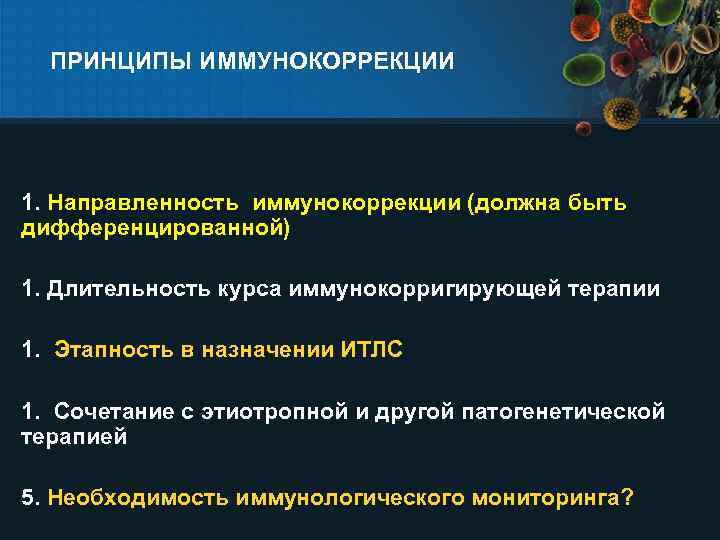 ПРИНЦИПЫ ИММУНОКОРРЕКЦИИ

1. Направленность иммунокоррекции (должна быть дифференцированной)

1. Длительность курса иммунокорригирующей терапии

1. Этапность в назначении ИТЛС

1. Сочетание с этиотропной и другой патогенетической терапией

5. Необходимость иммунологического мониторинга?